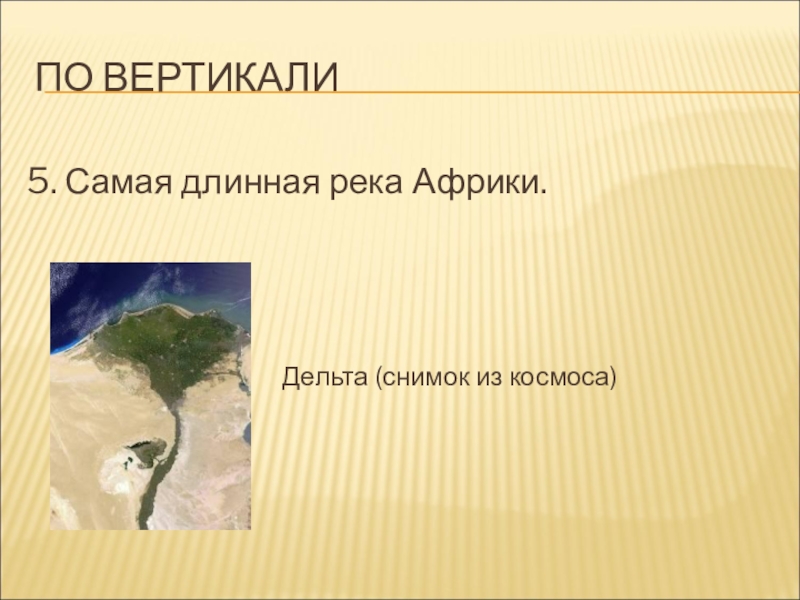 ПО ВЕРТИКАЛИ

5. Самая длинная река Африки.

Дельта (снимок из космоса)